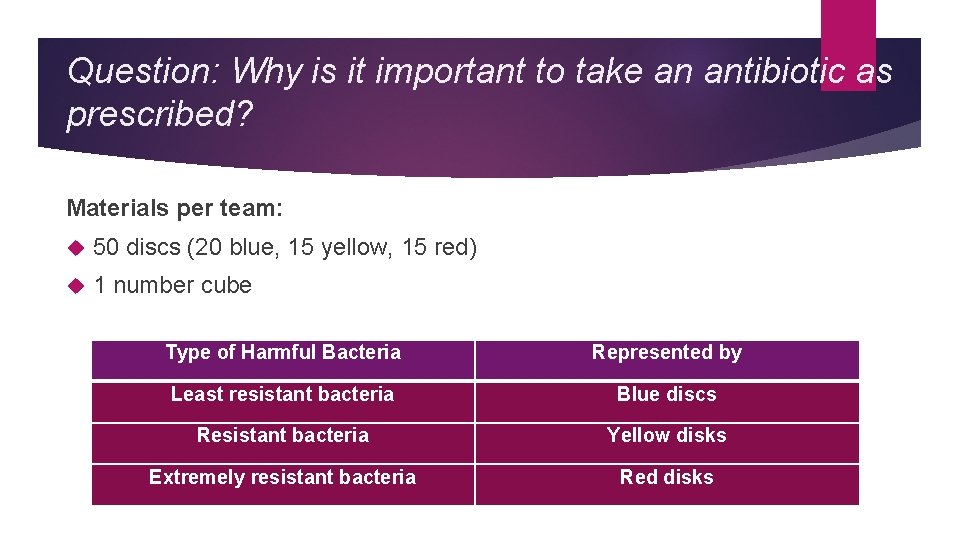 Question: Why is it important to take an antibiotic as prescribed?

Materials per team:

50 discs (20 blue, 15 yellow, 15 red)

1 number cube

| Type of Harmful Bacteria | Represented by |
|---|---|
| Least resistant bacteria | Blue discs |
| Resistant bacteria | Yellow disks |
| Extremely resistant bacteria | Red disks |